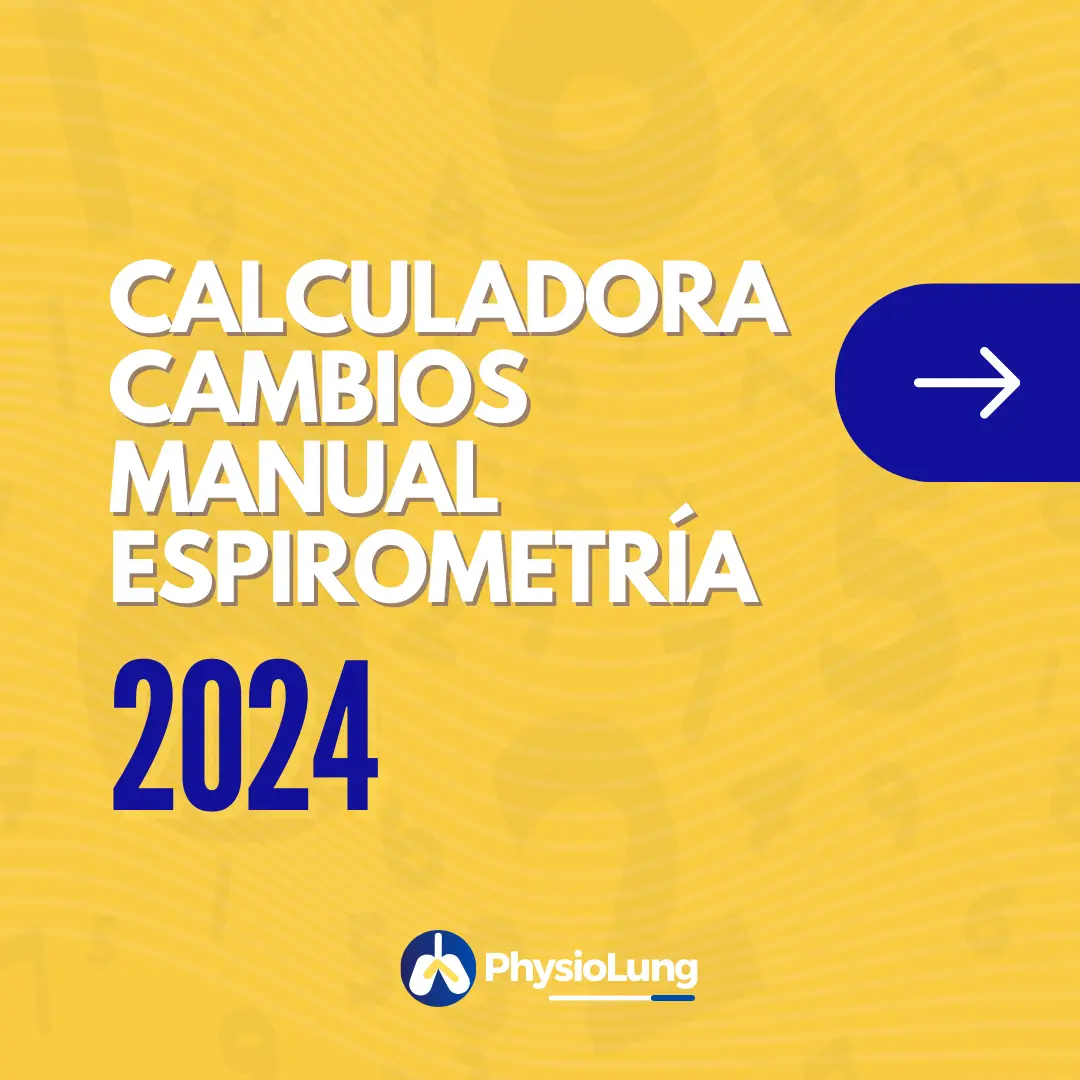 CALCULADORA
CAMBIOS
MANUAL
ESPIROMETRÍA
2024

PhysioLung